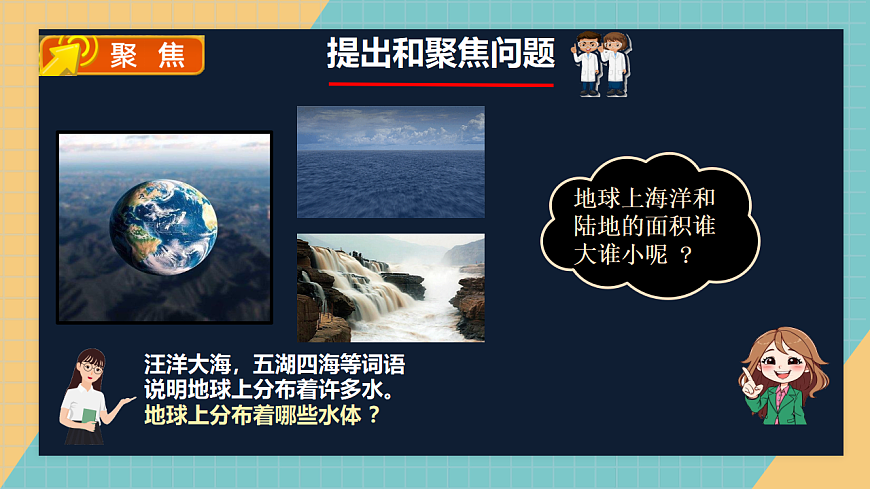 聚 焦

提出和聚焦问题

地球上海洋和陆地的面积谁大谁小呢 ？

汪洋大海，五湖四海等词语说明地球上分布着许多水。
地球上分布着哪些水体 ？